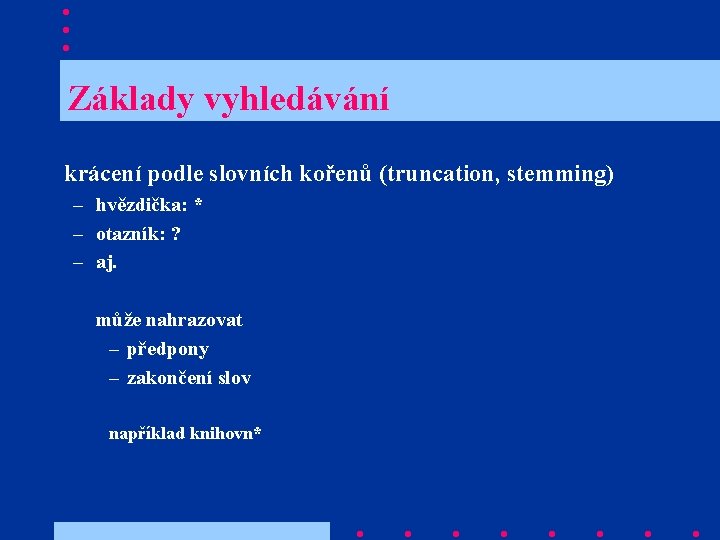 Základy vyhledávání

krácení podle slovních kořenů (truncation, stemming)

– hvězdička: *
– otazník: ?
– aj.

může nahrazovat
– předpony
– zakončení slov

například knihovn*